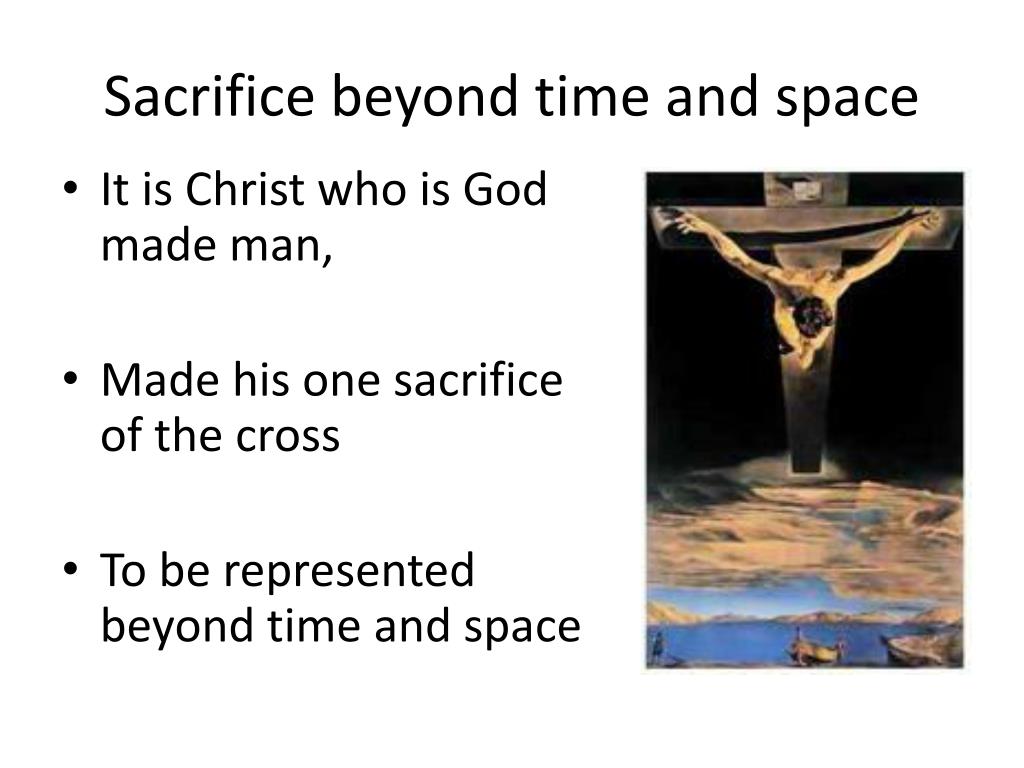 Sacrifice beyond time and space

• It is Christ who is God made man,

• Made his one sacrifice of the cross

• To be represented beyond time and space